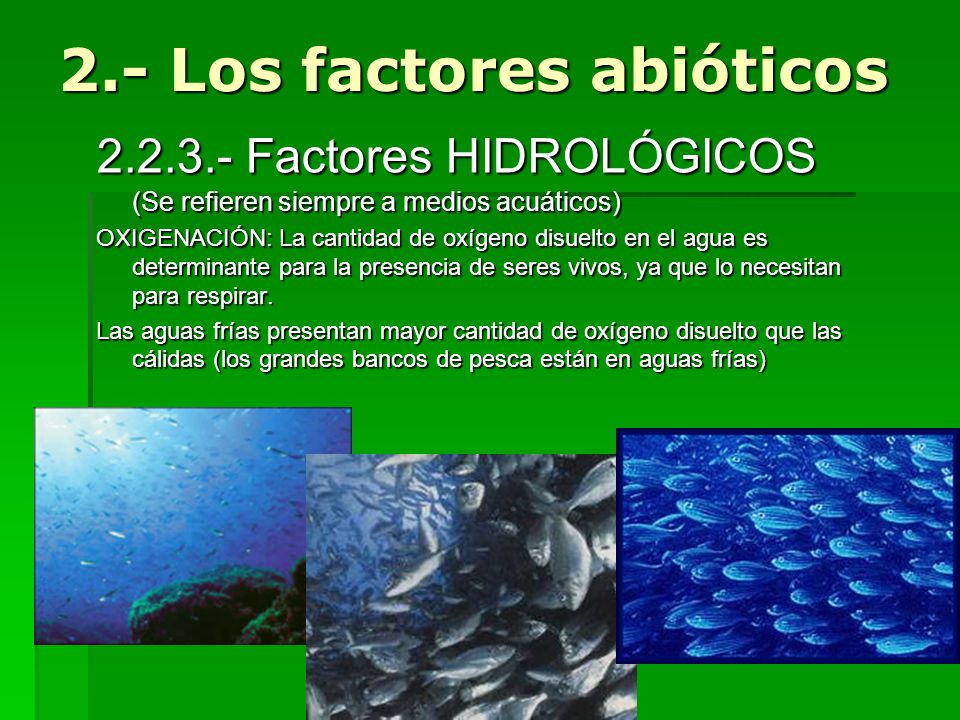 2.- Los factores abióticos

2.2.3.- Factores HIDROLÓGICOS

(Se refieren siempre a medios acuáticos)

OXIGENACIÓN: La cantidad de oxígeno disuelto en el agua es determinante para la presencia de seres vivos, ya que lo necesitan para respirar.

Las aguas frías presentan mayor cantidad de oxígeno disuelto que las cálidas (los grandes bancos de pesca están en aguas frías)